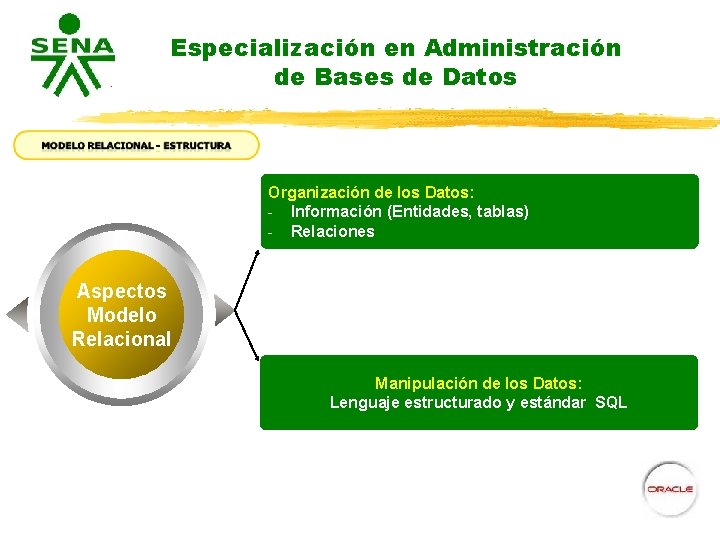 SENA

Especialización en Administración de Bases de Datos

MODELO RELACIONAL - ESTRUCTURA

Aspectos Modelo Relacional

Organización de los Datos:
- Información (Entidades, tablas)
- Relaciones

Manipulación de los Datos:
Lenguaje estructurado y estándar SQL

ORACLE